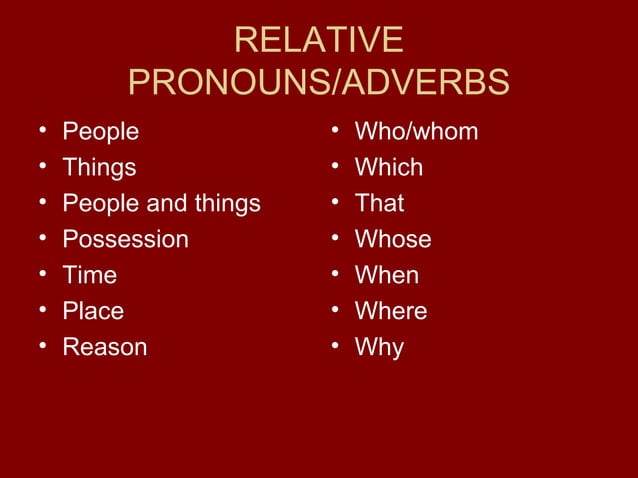 RELATIVE PRONOUNS/ADVERBS

• People
• Things
• People and things
• Possession
• Time
• Place
• Reason

• Who/whom
• Which
• That
• Whose
• When
• Where
• Why